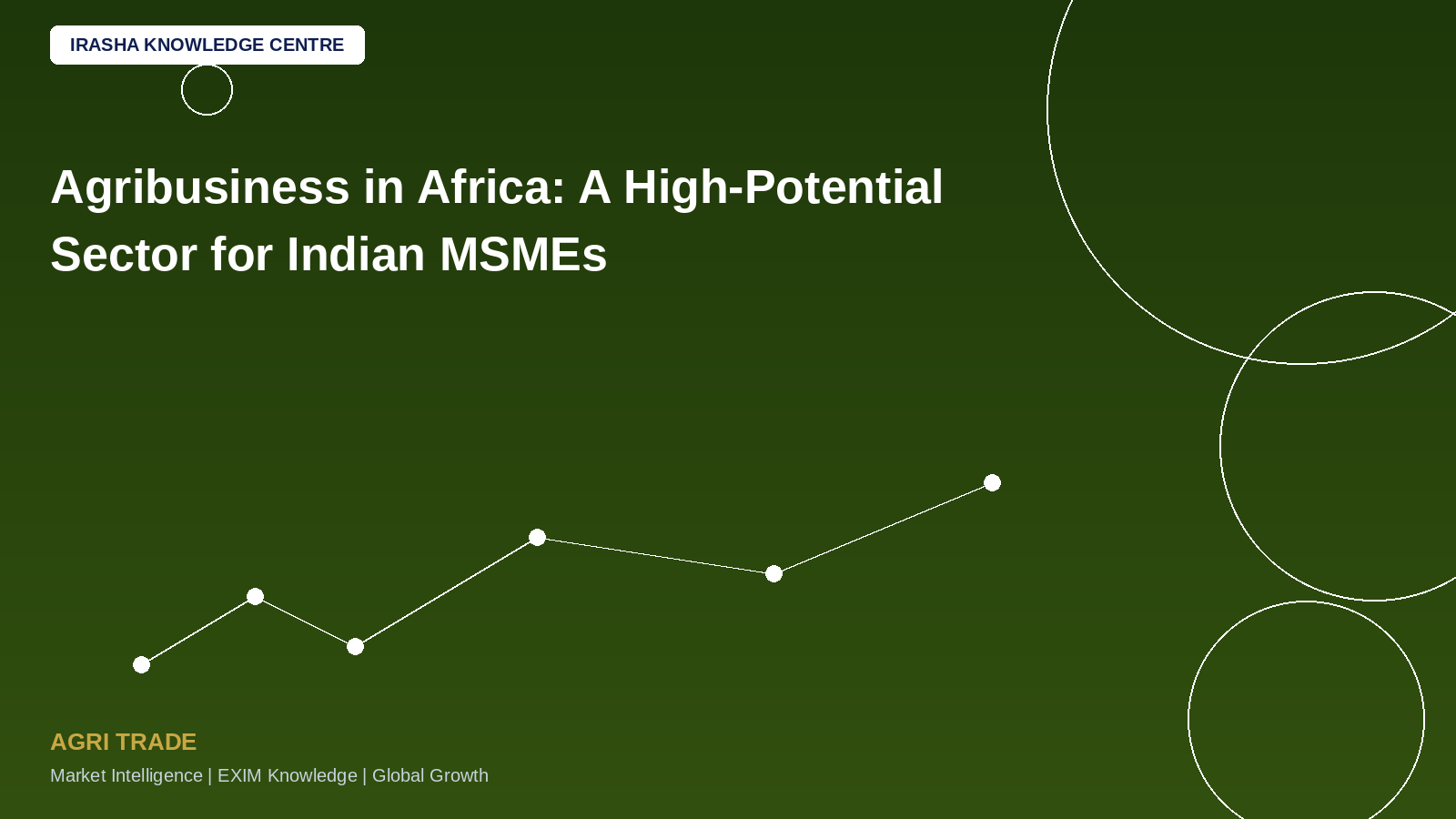 IRASHA KNOWLEDGE CENTRE

Agribusiness in Africa: A High-Potential Sector for Indian MSMEs

AGRI TRADE

Market Intelligence | EXIM Knowledge | Global Growth